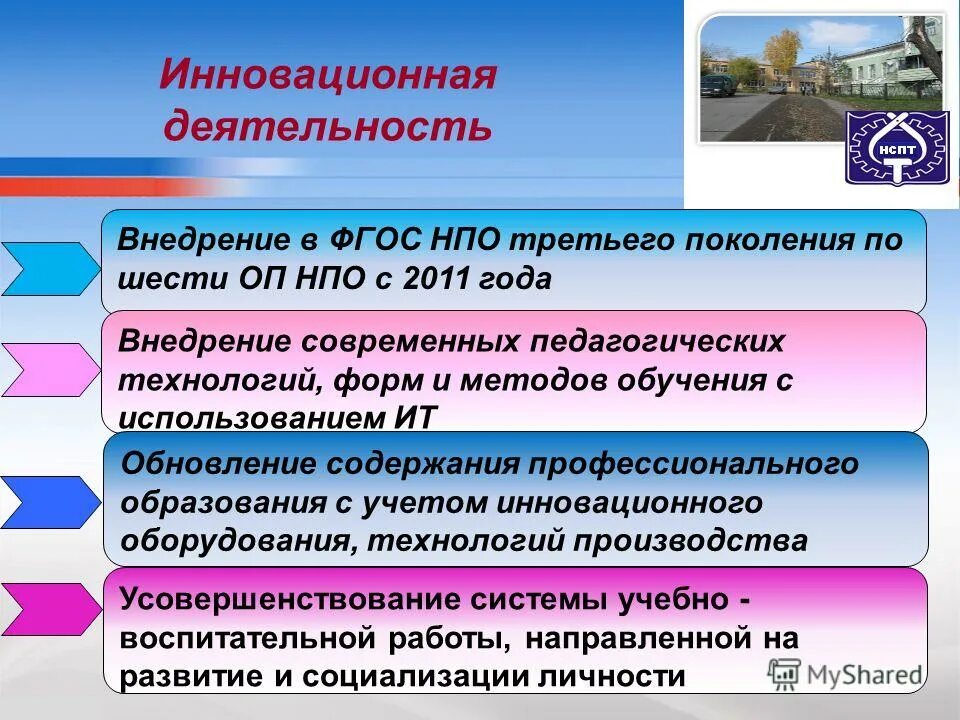 Инновационная деятельность

НСПТ

Внедрение в ФГОС НПО третьего поколения по шести ОП НПО с 2011 года

Внедрение современных педагогических технологий, форм и методов обучения с использованием ИТ

Обновление содержания профессионального образования с учетом инновационного оборудования, технологий производства

Усовершенствование системы учебно - воспитательной работы, направленной на развитие и социализации личности

MyShared